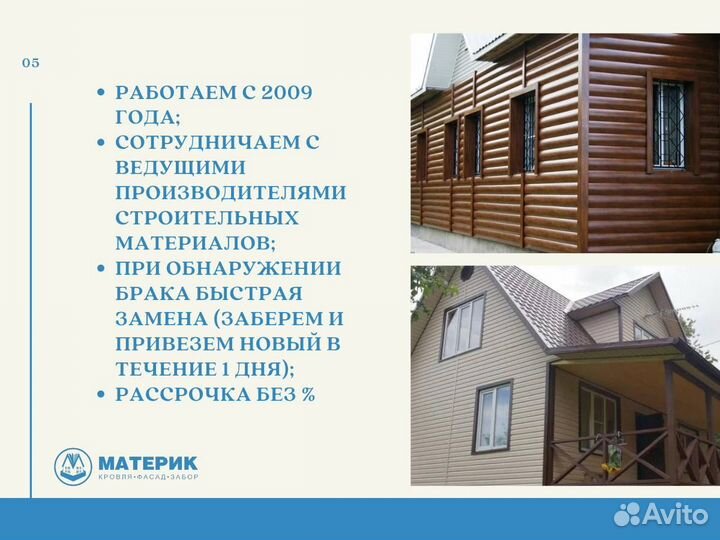 05

• РАБОТАЕМ С 2009 ГОДА;
• СОТРУДНИЧАЕМ С ВЕДУЩИМИ ПРОИЗВОДИТЕЛЯМИ СТРОИТЕЛЬНЫХ МАТЕРИАЛОВ;
• ПРИ ОБНАРУЖЕНИИ БРАКА БЫСТРАЯ ЗАМЕНА (ЗАБЕРЕМ И ПРИВЕЗЕМ НОВЫЙ В ТЕЧЕНИЕ 1 ДНЯ);
• РАССРОЧКА БЕЗ %

МАТЕРИК
КРОВЛЯ•ФАСАД•ЗАБОР

Avito